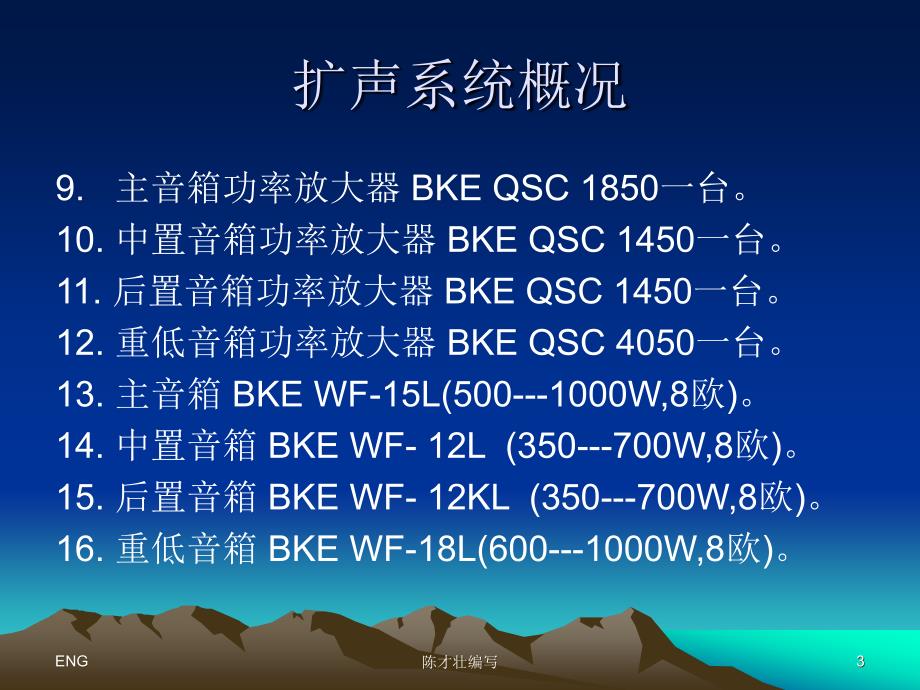 扩声系统概况

9. 主音箱功率放大器 BKE QSC 1850一台。
10. 中置音箱功率放大器 BKE QSC 1450一台。
11. 后置音箱功率放大器 BKE QSC 1450一台。
12. 重低音箱功率放大器 BKE QSC 4050一台。
13. 主音箱 BKE WF-15L(500---1000W,8欧)。
14. 中置音箱 BKE WF- 12L (350---700W,8欧)。
15. 后置音箱 BKE WF- 12KL (350---700W,8欧)。
16. 重低音箱 BKE WF-18L(600---1000W,8欧)。

ENG
陈才壮编写
3